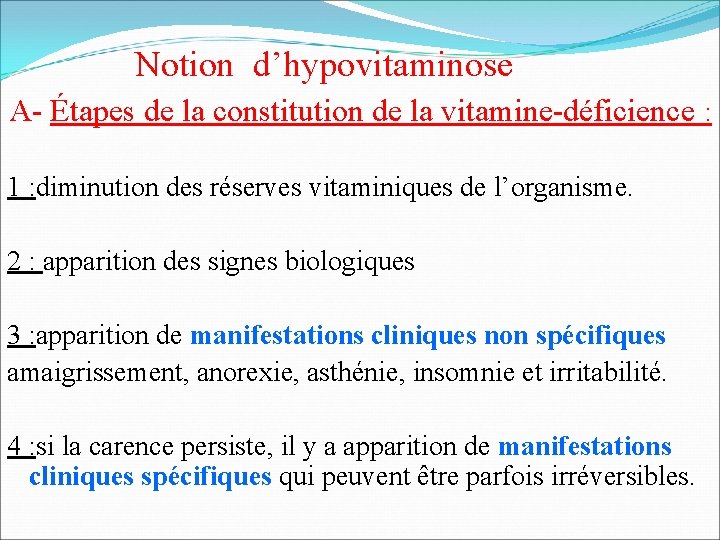 Notion d’hypovitaminose

A- Étapes de la constitution de la vitamine-déficience :

1 :diminution des réserves vitaminiques de l’organisme.

2 : apparition des signes biologiques

3 :apparition de manifestations cliniques non spécifiques amaigrissement, anorexie, asthénie, insomnie et irritabilité.

4 :si la carence persiste, il y a apparition de manifestations cliniques spécifiques qui peuvent être parfois irréversibles.